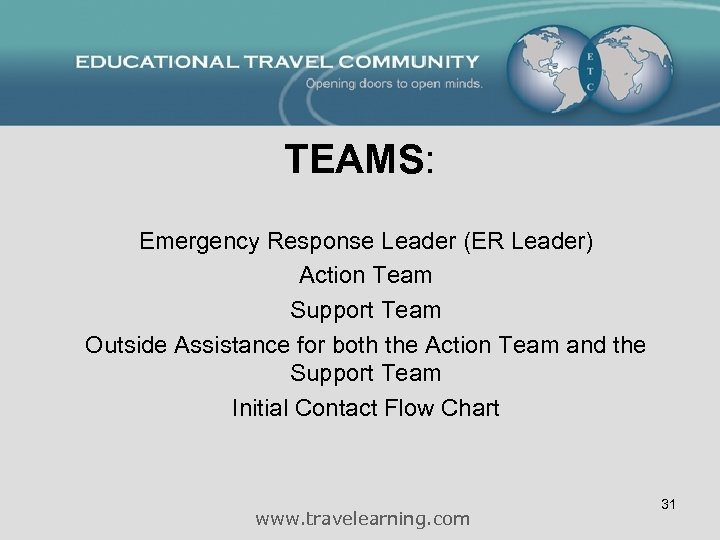 EDUCATIONAL TRAVEL COMMUNITY
Opening doors to open minds.

E
T
C

TEAMS:

Emergency Response Leader (ER Leader)
Action Team
Support Team
Outside Assistance for both the Action Team and the Support Team
Initial Contact Flow Chart

31

www.travelearning.com